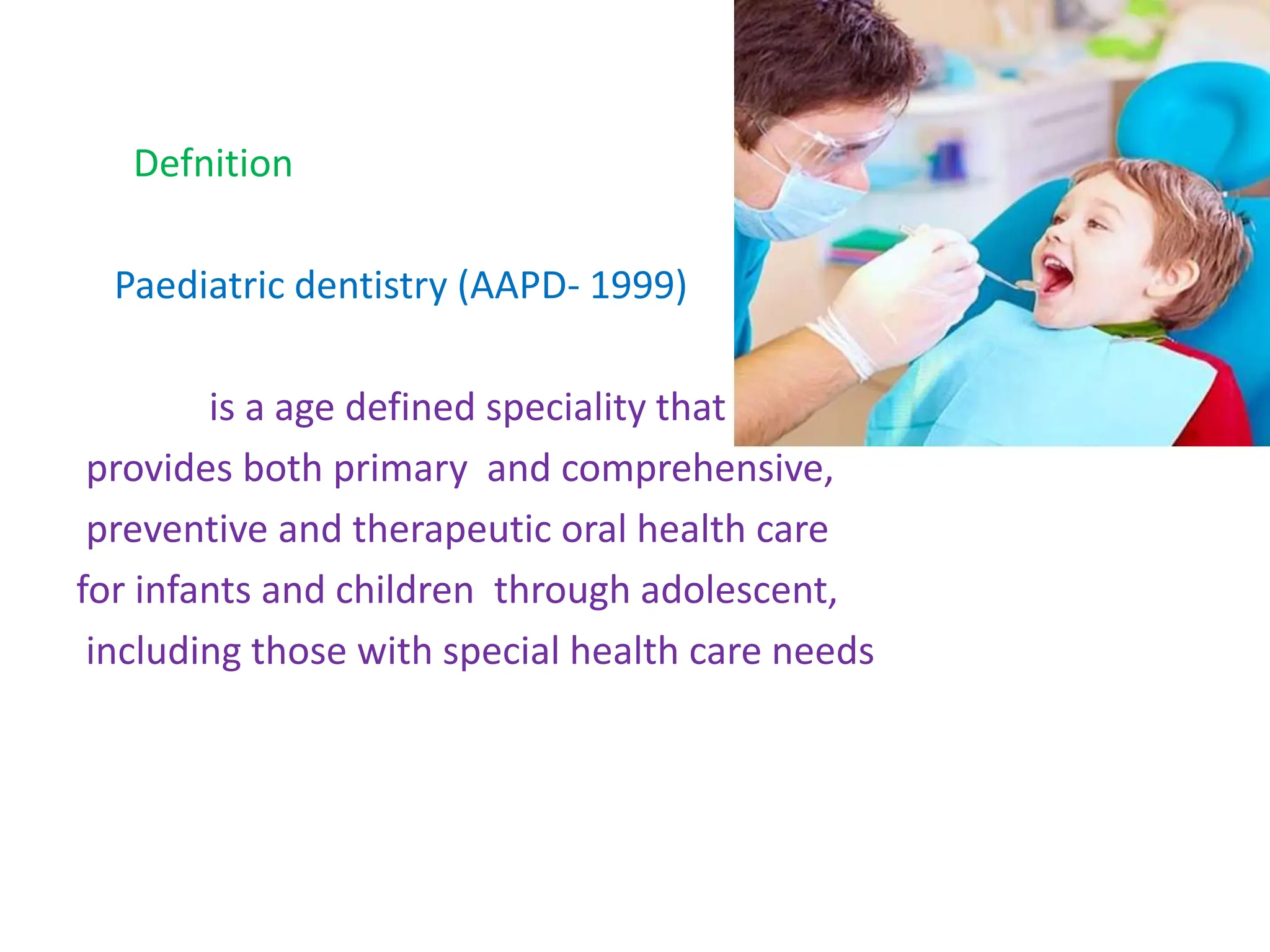 Defnition

Paediatric dentistry (AAPD- 1999)

is a age defined speciality that provides both primary and comprehensive, preventive and therapeutic oral health care for infants and children through adolescent, including those with special health care needs